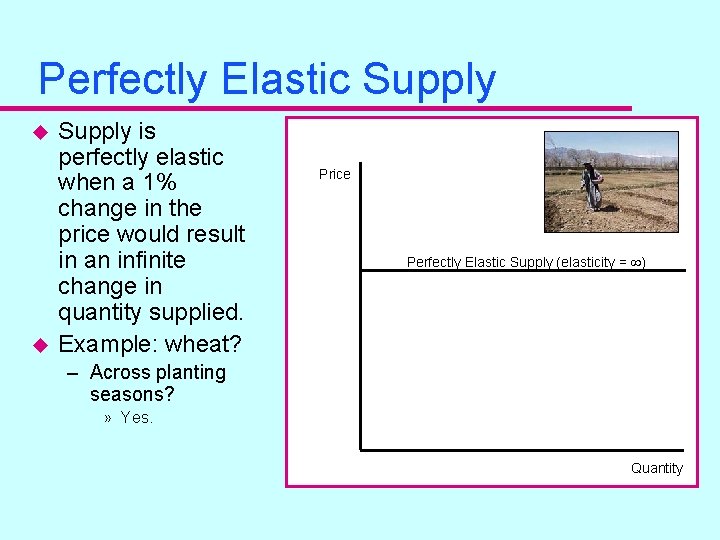 Perfectly Elastic Supply

◆ Supply is perfectly elastic when a 1% change in the price would result in an infinite change in quantity supplied.

◆ Example: wheat?

– Across planting seasons?

» Yes.

Price

Perfectly Elastic Supply (elasticity = $\infty$)

Quantity